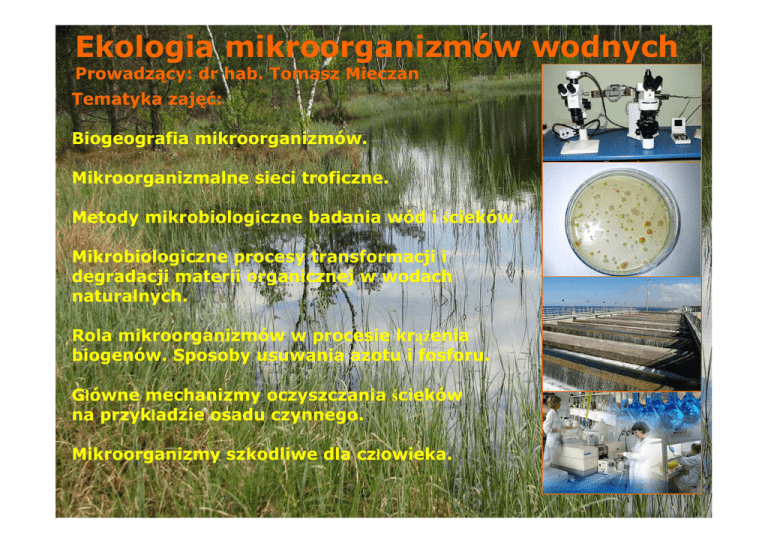 Ekologia mikroorganizmów wodnych
Prowadzący: dr hab. Tomasz Mieczan
Tematyka zajęć:

Biogeografia mikroorganizmów.

Mikroorganizmalne sieci troficzne.

Metody mikrobiologiczne badania wód i ścieków.

Mikrobiologiczne procesy transformacji i degradacji materii organicznej w wodach naturalnych.

Rola mikroorganizmów w procesie krążenia biogenów. Sposoby usuwania azotu i fosforu.

Główne mechanizmy oczyszczania ścieków na przykładzie osadu czynnego.

Mikroorganizmy szkodliwe dla człowieka.